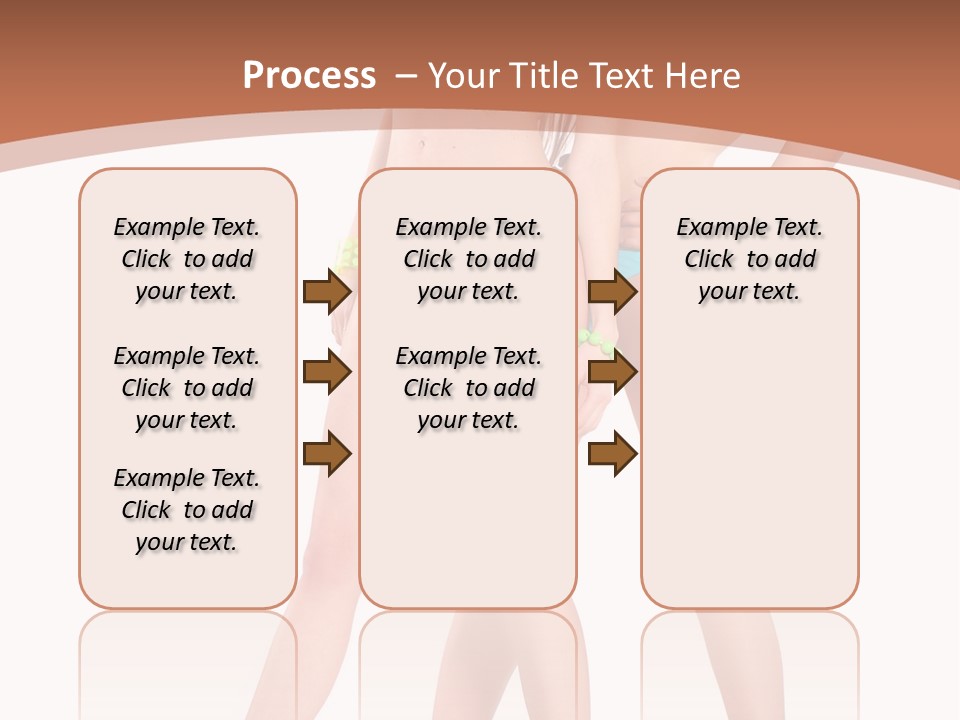 Process – Your Title Text Here

Example Text. Click to add your text.

Example Text. Click to add your text.

Example Text. Click to add your text.

Example Text. Click to add your text.

Example Text. Click to add your text.

Example Text. Click to add your text.